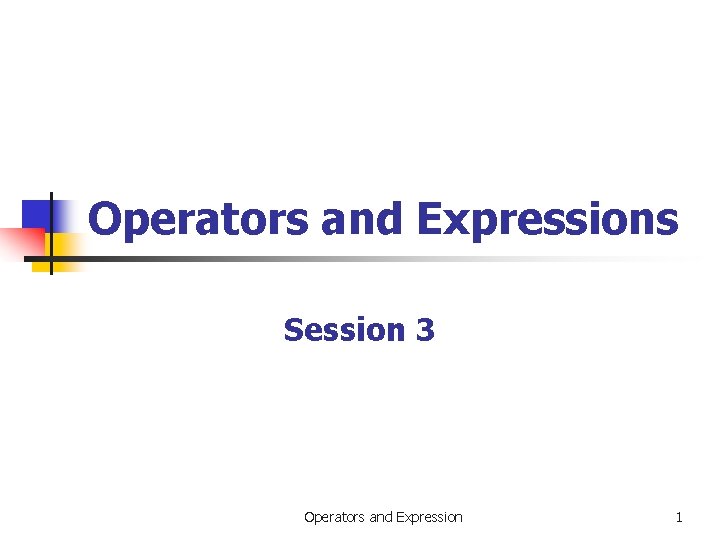 Operators and Expressions

Session 3

Operators and Expression

1